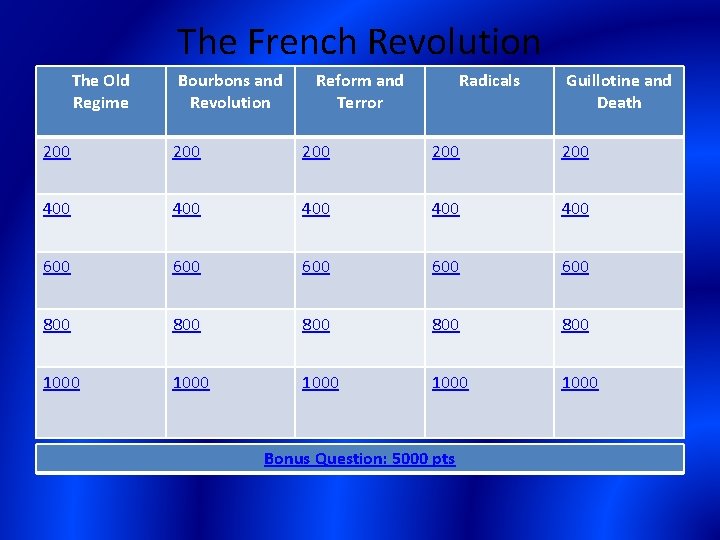 The French Revolution

| The Old Regime | Bourbons and Revolution | Reform and Terror | Radicals | Guillotine and Death |
|---|---|---|---|---|
| 200 | 200 | 200 | 200 | 200 |
| 400 | 400 | 400 | 400 | 400 |
| 600 | 600 | 600 | 600 | 600 |
| 800 | 800 | 800 | 800 | 800 |
| 1000 | 1000 | 1000 | 1000 | 1000 |

Bonus Question: 5000 pts